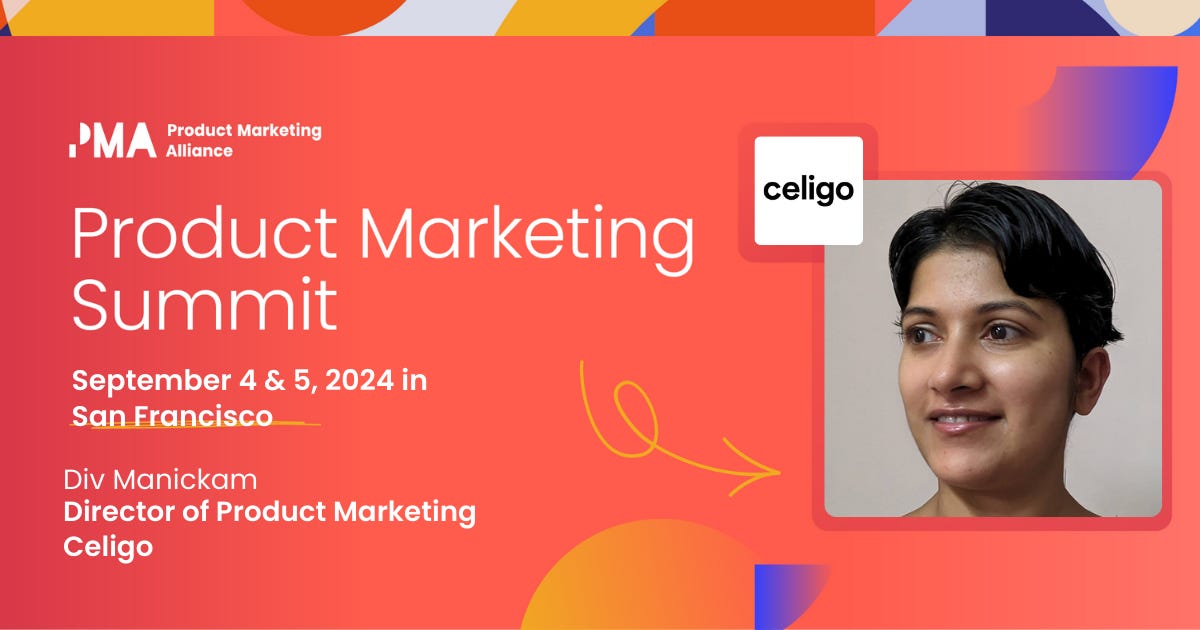 PMA Product Marketing Alliance

Product Marketing Summit

September 4 & 5, 2024 in San Francisco

Div Manickam
Director of Product Marketing
Celigo

celigo